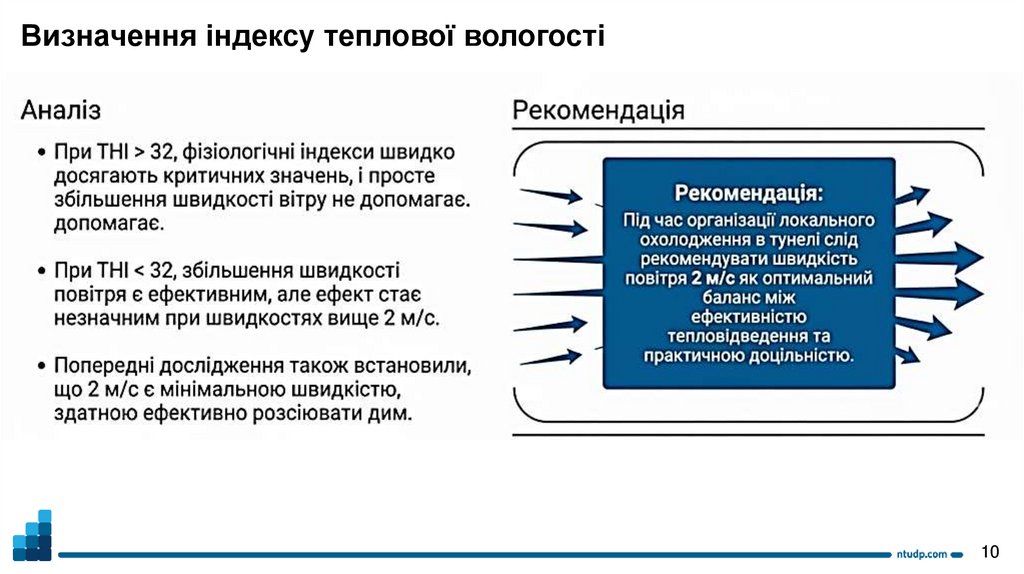 Визначення індексу теплової вологості

Аналіз

• При THI > 32, фізіологічні індекси швидко досягають критичних значень, і просте збільшення швидкості вітру не допомагає. допомагає.

• При THI < 32, збільшення швидкості повітря є ефективним, але ефект стає незначним при швидкостях вище 2 м/с.

• Попередні дослідження також встановили, що 2 м/с є мінімальною швидкістю, здатною ефективно розсіювати дим.

Рекомендація

Рекомендація:
Під час організації локального охолодження в тунелі слід рекомендувати швидкість повітря 2 м/с як оптимальний баланс між ефективністю тепловідведення та практичною доцільністю.

ntudp.com

10